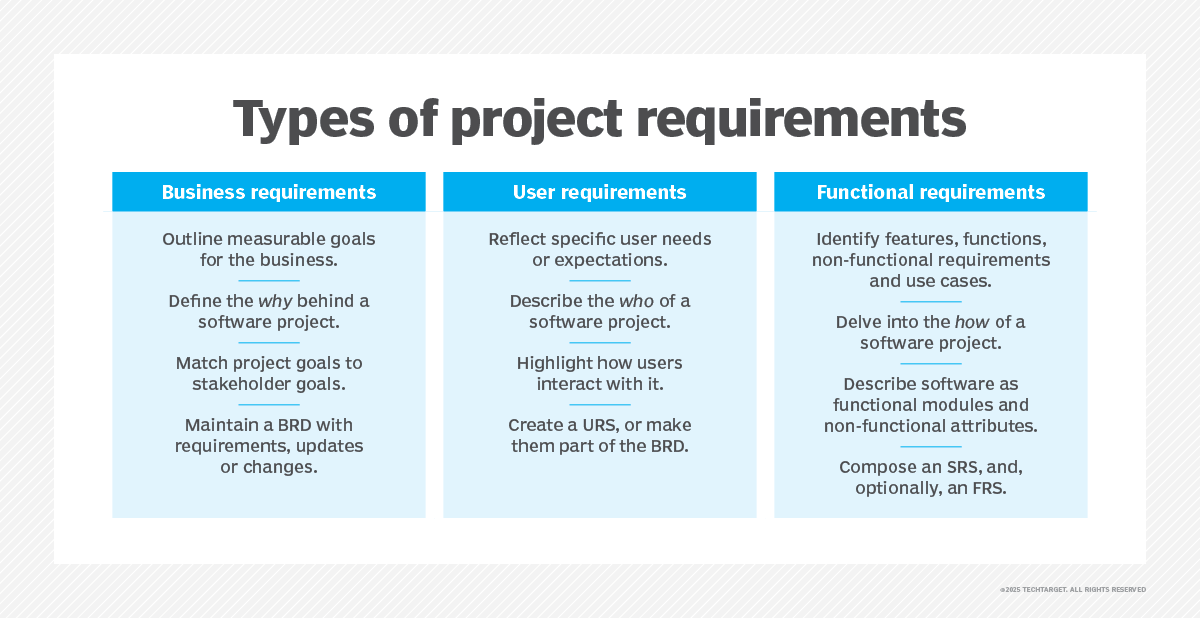 Types of project requirements

Business requirements

Outline measurable goals for the business.

Define the why behind a software project.

Match project goals to stakeholder goals.

Maintain a BRD with requirements, updates or changes.

User requirements

Reflect specific user needs or expectations.

Describe the who of a software project.

Highlight how users interact with it.

Create a URS, or make them part of the BRD.

Functional requirements

Identify features, functions, non-functional requirements and use cases.

Delve into the how of a software project.

Describe software as functional modules and non-functional attributes.

Compose an SRS, and, optionally, an FRS.

©2025 TECHTARGET. ALL RIGHTS RESERVED